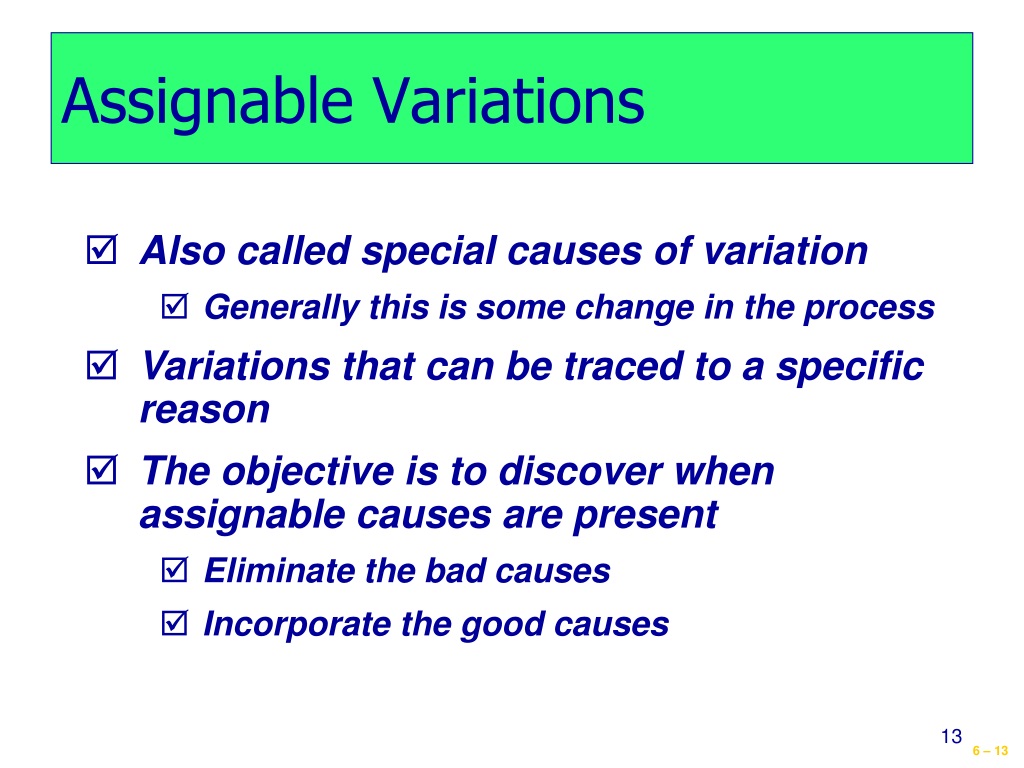 Assignable Variations

☑ Also called special causes of variation

☑ Generally this is some change in the process

☑ Variations that can be traced to a specific reason

☑ The objective is to discover when assignable causes are present

☑ Eliminate the bad causes

☑ Incorporate the good causes

13

6 – 13